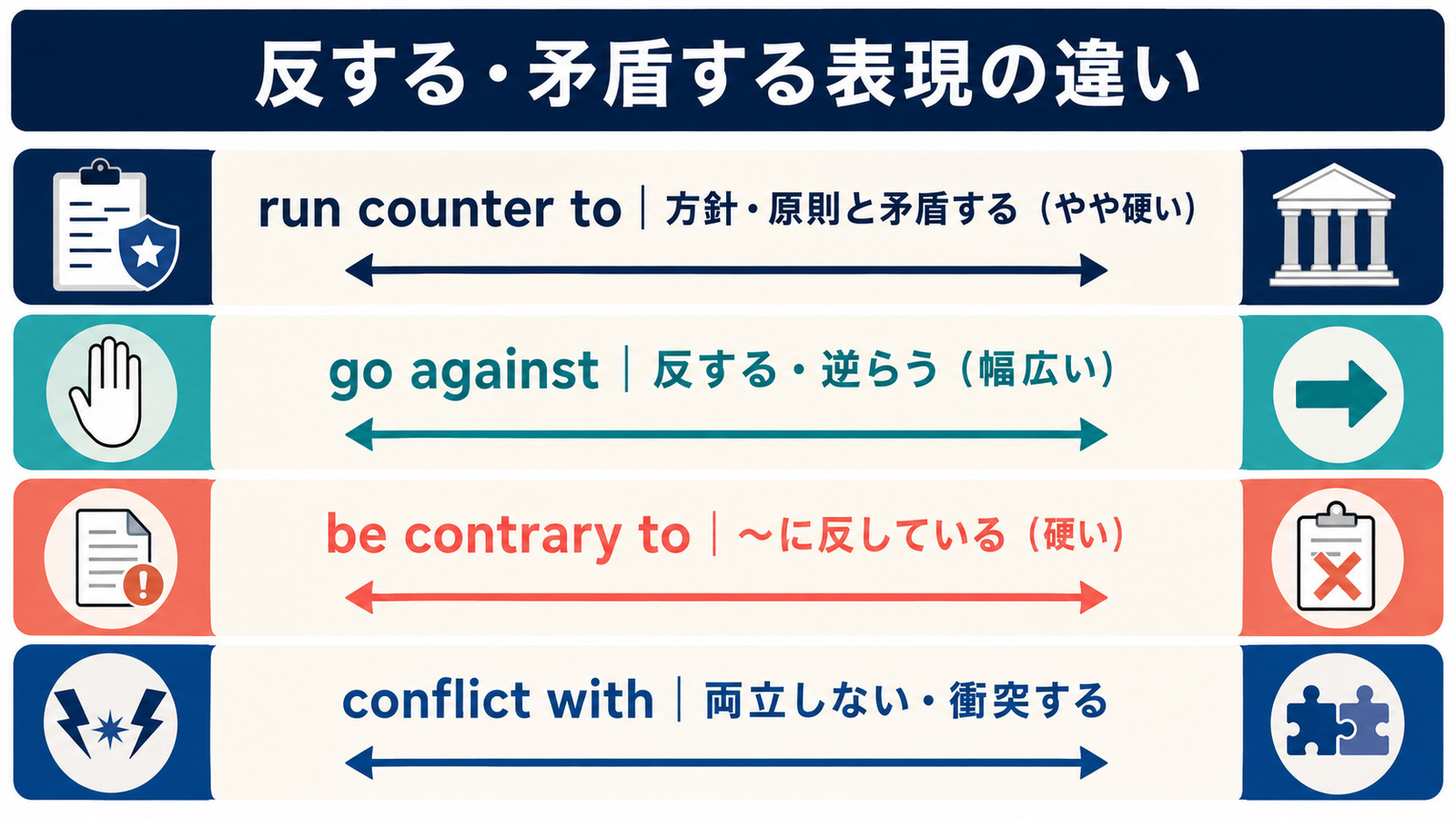 反する・矛盾する表現の違い

run counter to | 方針・原則と矛盾する（やや硬い）

go against | 反する・逆らう（幅広い）

be contrary to | ～に反している（硬い）

conflict with | 両立しない・衝突する